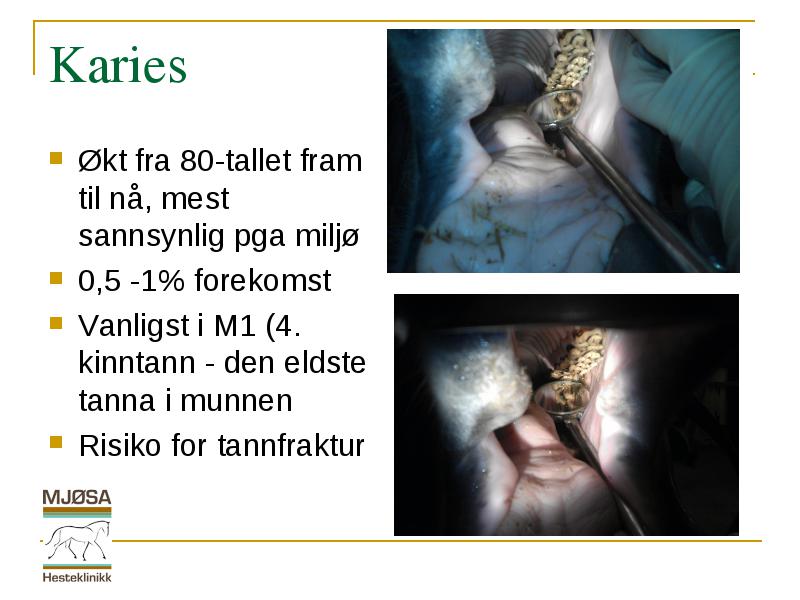 Karies

Økt fra 80-tallet fram til nå, mest sannsynlig pga miljø

0,5 -1% forekomst

Vanligst i M1 (4. kinntann - den eldste tanna i munnen

Risiko for tannfraktur

MJØSA
Hesteklinikk